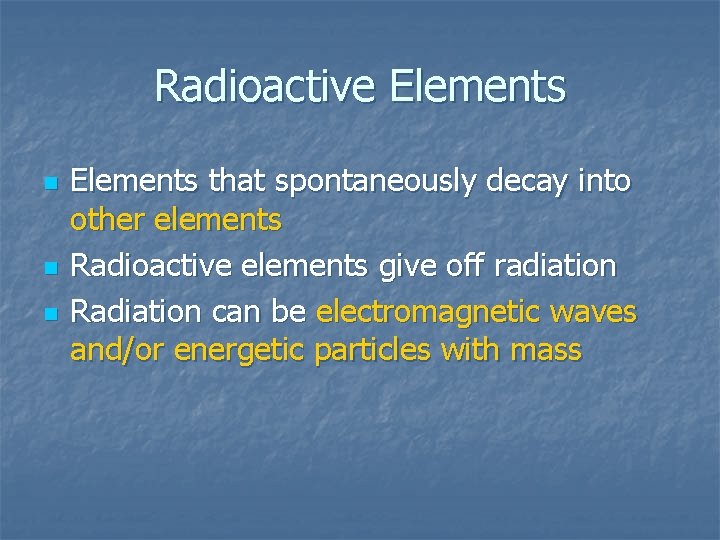 Radioactive Elements

- Elements that spontaneously decay into other elements
- Radioactive elements give off radiation
- Radiation can be electromagnetic waves and/or energetic particles with mass